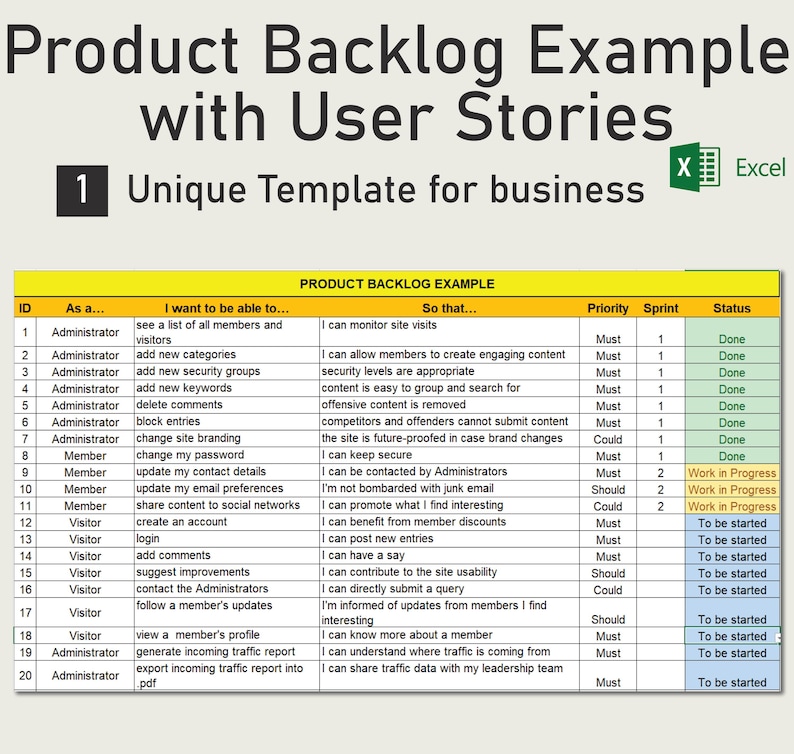 Product Backlog Example with User Stories

1 Unique Template for business

Excel

PRODUCT BACKLOG EXAMPLE

| ID | As a… | I want to be able to… | So that… | Priority | Sprint | Status |
|---|---|---|---|---|---|---|
| 1 | Administrator | see a list of all members and visitors | I can monitor site visits | Must | 1 | Done |
| 2 | Administrator | add new categories | I can allow members to create engaging content | Must | 1 | Done |
| 3 | Administrator | add new security groups | security levels are appropriate | Must | 1 | Done |
| 4 | Administrator | add new keywords | content is easy to group and search for | Must | 1 | Done |
| 5 | Administrator | delete comments | offensive content is removed | Must | 1 | Done |
| 6 | Administrator | block entries | competitors and offenders cannot submit content | Must | 1 | Done |
| 7 | Administrator | change site branding | the site is future-proofed in case brand changes | Could | 1 | Done |
| 8 | Member | change my password | I can keep secure | Must | 1 | Done |
| 9 | Member | update my contact details | I can be contacted by Administrators | Must | 2 | Work in Progress |
| 10 | Member | update my email preferences | I'm not bombarded with junk email | Should | 2 | Work in Progress |
| 11 | Member | share content to social networks | I can promote what I find interesting | Could | 2 | Work in Progress |
| 12 | Visitor | create an account | I can benefit from member discounts | Must | | To be started |
| 13 | Visitor | login | I can post new entries | Must | | To be started |
| 14 | Visitor | add comments | I can have a say | Must | | To be started |
| 15 | Visitor | suggest improvements | I can contribute to the site usability | Should | | To be started |
| 16 | Visitor | contact the Administrators | I can directly submit a query | Could | | To be started |
| 17 | Visitor | follow a member's updates | I'm informed of updates from members I find interesting | Should | | To be started |
| 18 | Visitor | view a member's profile | I can know more about a member | Must | | To be started |
| 19 | Administrator | generate incoming traffic report | I can understand where traffic is coming from | Must | | To be started |
| 20 | Administrator | export incoming traffic report into .pdf | I can share traffic data with my leadership team | Must | | To be started |